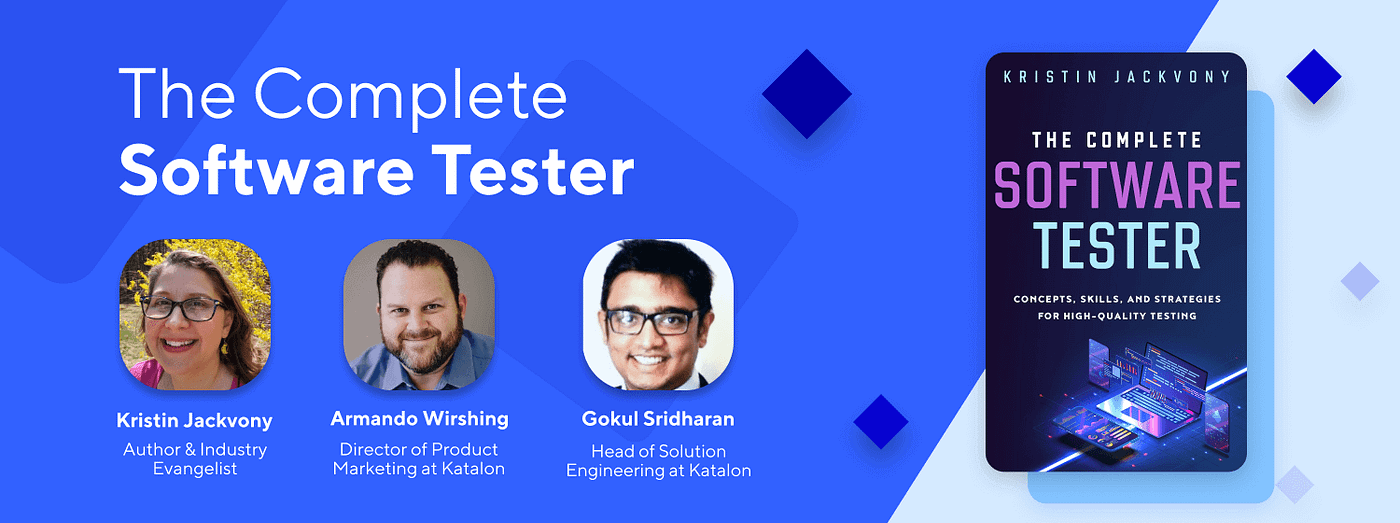 The Complete
Software Tester

Kristin Jackvony
Author & Industry Evangelist

Armando Wirshing
Director of Product Marketing at Katalon

Gokul Sridharan
Head of Solution Engineering at Katalon

KRISTIN JACKVONY

THE COMPLETE
SOFTWARE
TESTER

CONCEPTS, SKILLS, AND STRATEGIES FOR HIGH-QUALITY TESTING